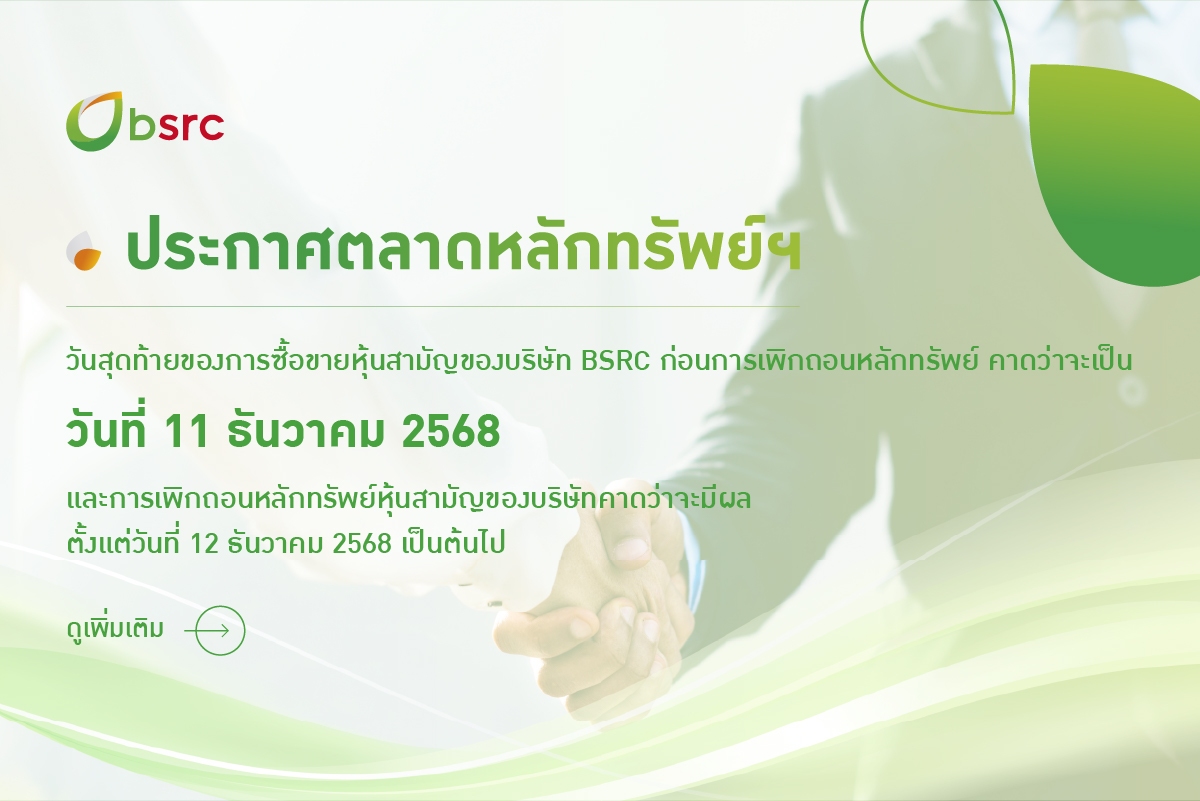 bsrc

ประกาศตลาดหลักทรัพย์ฯ

วันสุดท้ายของการซื้อขายหุ้นสามัญของบริษัท BSRC ก่อนการเพิกถอนหลักทรัพย์ คาดว่าจะเป็น

วันที่ 11 ธันวาคม 2568

และการเพิกถอนหลักทรัพย์หุ้นสามัญของบริษัทคาดว่าจะมีผล ตั้งแต่วันที่ 12 ธันวาคม 2568 เป็นต้นไป

ดูเพิ่มเติม